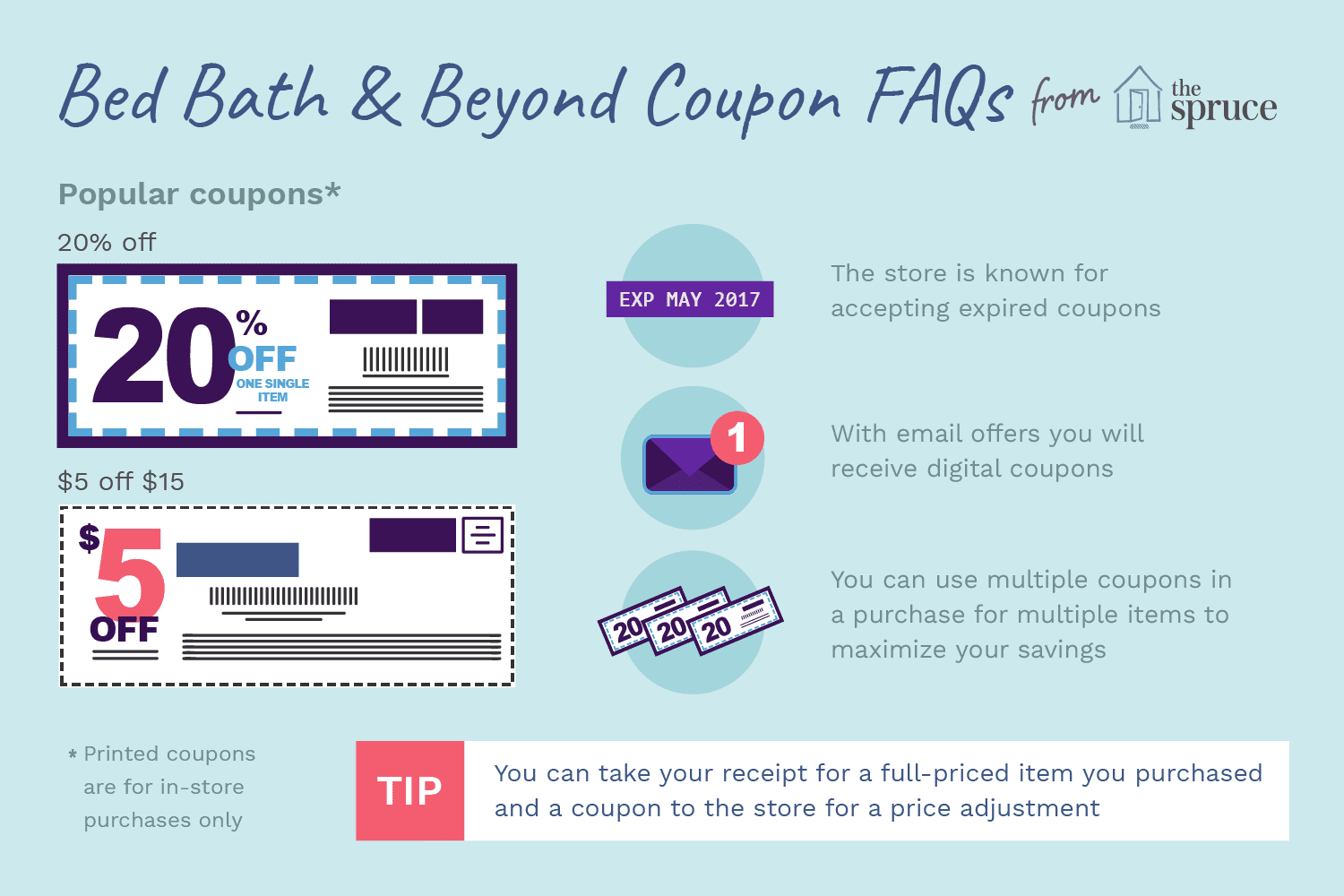 Bed Bath & Beyond Coupon FAQs from the spruce

Popular coupons*

20% off

20% OFF ONE SINGLE ITEM

$5 off $15

$5 OFF

EXP MAY 2017

The store is known for accepting expired coupons

1

With email offers you will receive digital coupons

20 20 20

You can use multiple coupons in a purchase for multiple items to maximize your savings

* Printed coupons are for in-store purchases only

TIP

You can take your receipt for a full-priced item you purchased and a coupon to the store for a price adjustment